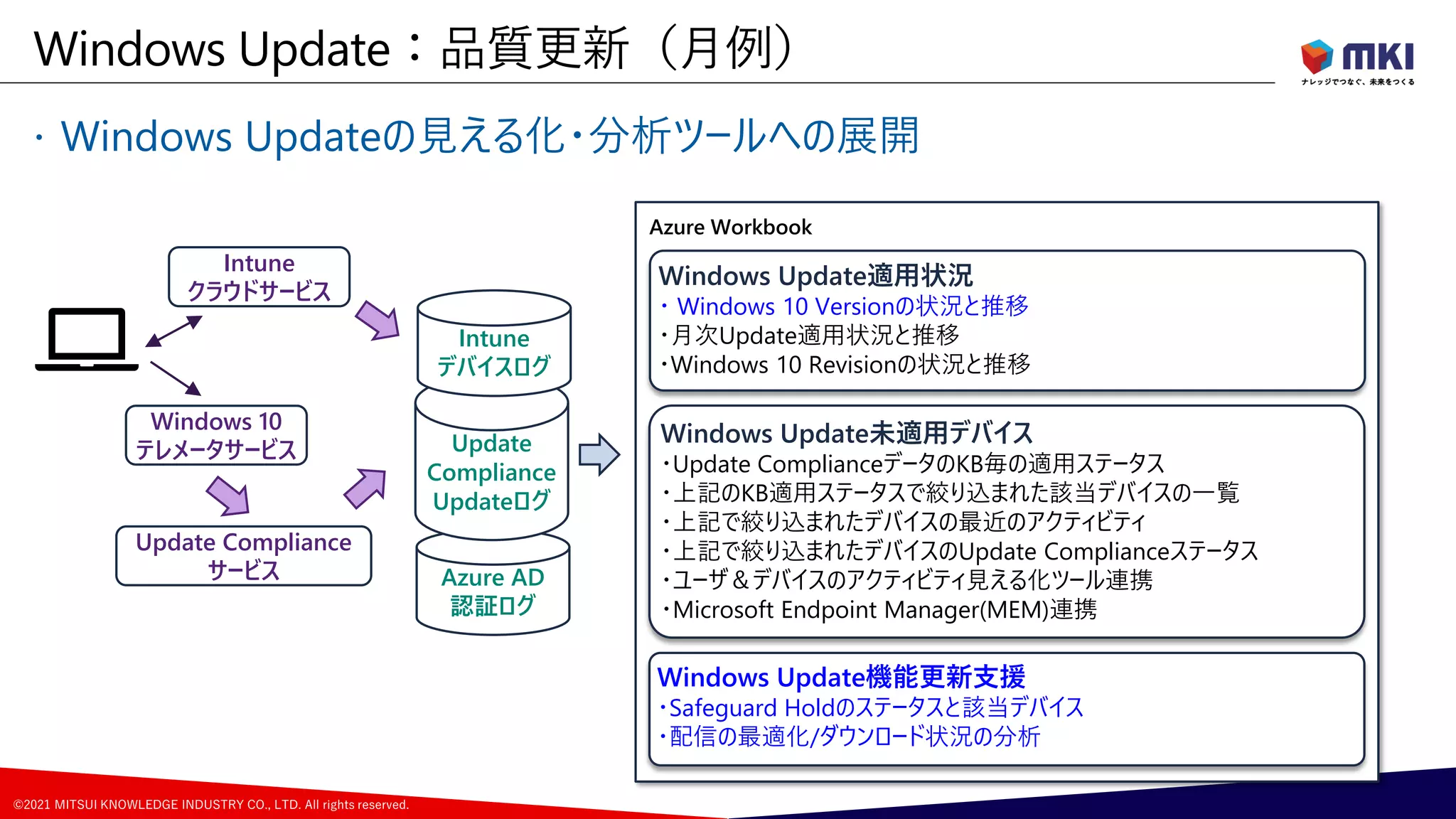 Windows Update：品質更新（月例）

MKI
ナレッジでつなぐ、未来をつくる

・Windows Updateの見える化・分析ツールへの展開

Intune
クラウドサービス

Windows 10
テレメータサービス

Update Compliance
サービス

Intune
デバイスログ

Update
Compliance
Updateログ

Azure AD
認証ログ

Azure Workbook

Windows Update適用状況
・Windows 10 Versionの状況と推移
・月次Update適用状況と推移
・Windows 10 Revisionの状況と推移

Windows Update未適用デバイス
・Update ComplianceデータのKB毎の適用ステータス
・上記のKB適用ステータスで絞り込まれた該当デバイスの一覧
・上記で絞り込まれたデバイスの最近のアクティビティ
・上記で絞り込まれたデバイスのUpdate Complianceステータス
・ユーザ＆デバイスのアクティビティ見える化ツール連携
・Microsoft Endpoint Manager(MEM)連携

Windows Update機能更新支援
・Safeguard Holdのステータスと該当デバイス
・配信の最適化/ダウンロード状況の分析

©2021 MITSUI KNOWLEDGE INDUSTRY CO., LTD. All rights reserved.